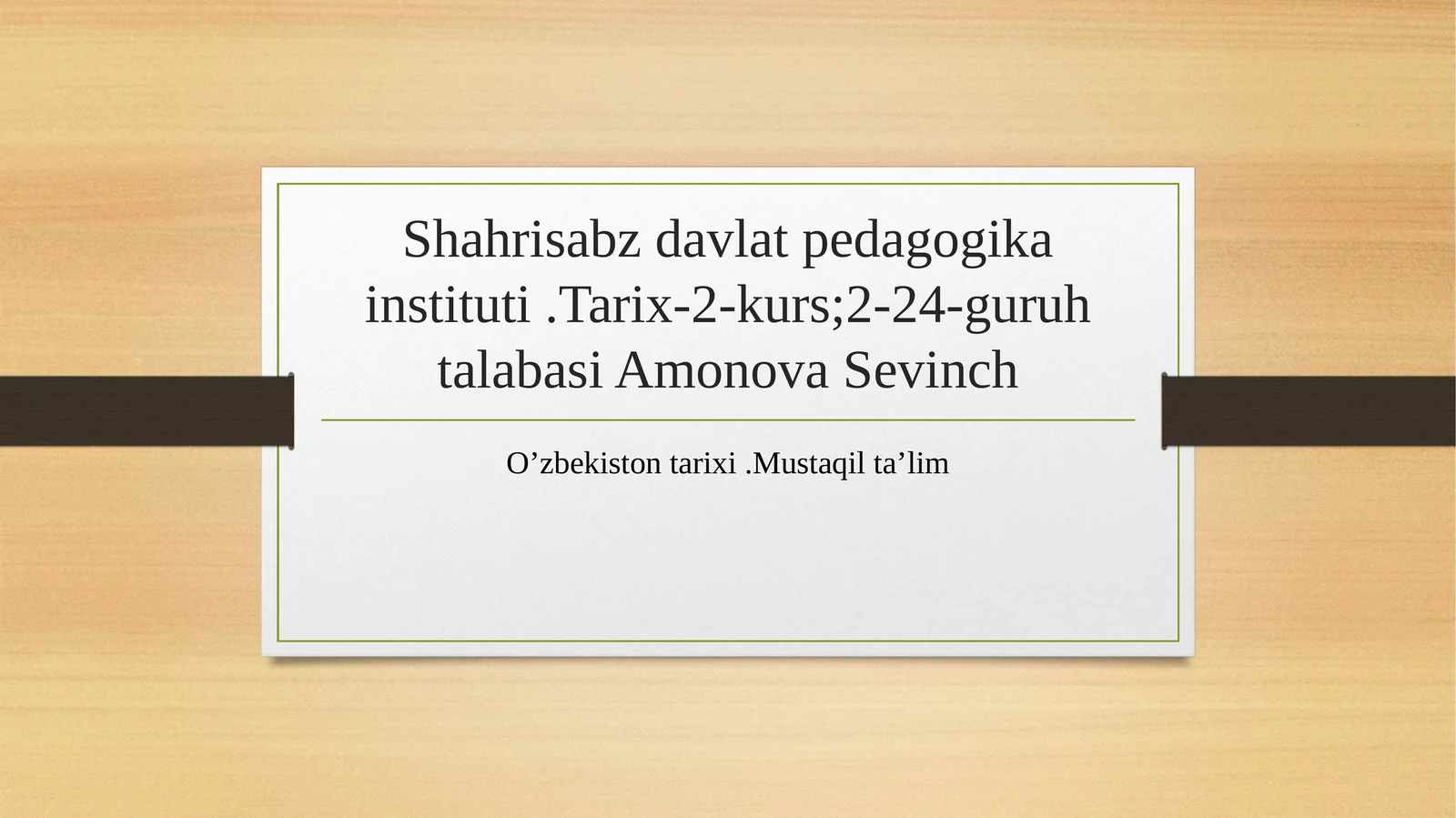 Shahrisabz davlat pedagogika instituti .Tarix-2-kurs;2-24-guruh talabasi Amonova Sevinch

O’zbekiston tarixi .Mustaqil ta’lim